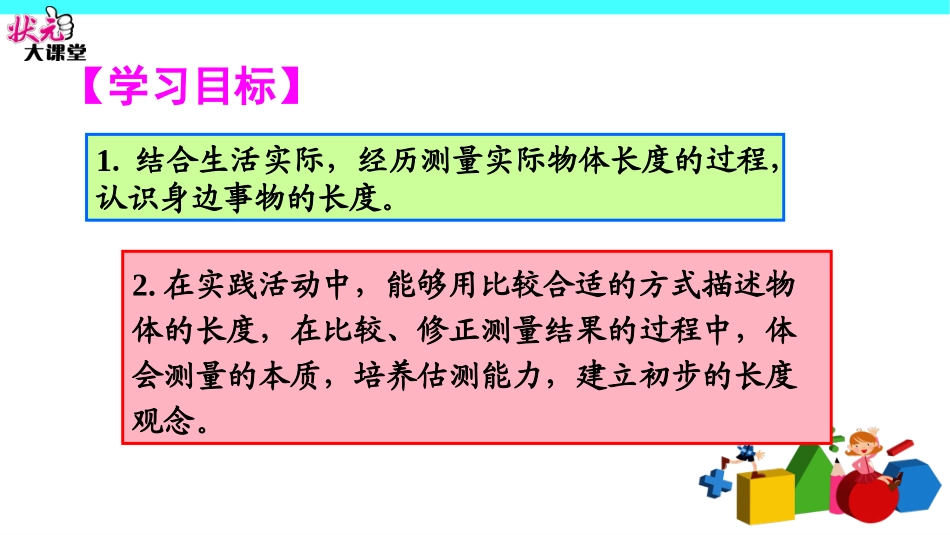 状元
大课堂

【学习目标】

1. 结合生活实际，经历测量实际物体长度的过程，认识身边事物的长度。

2. 在实践活动中，能够用比较合适的方式描述物体的长度，在比较、修正测量结果的过程中，体会测量的本质，培养估测能力，建立初步的长度观念。